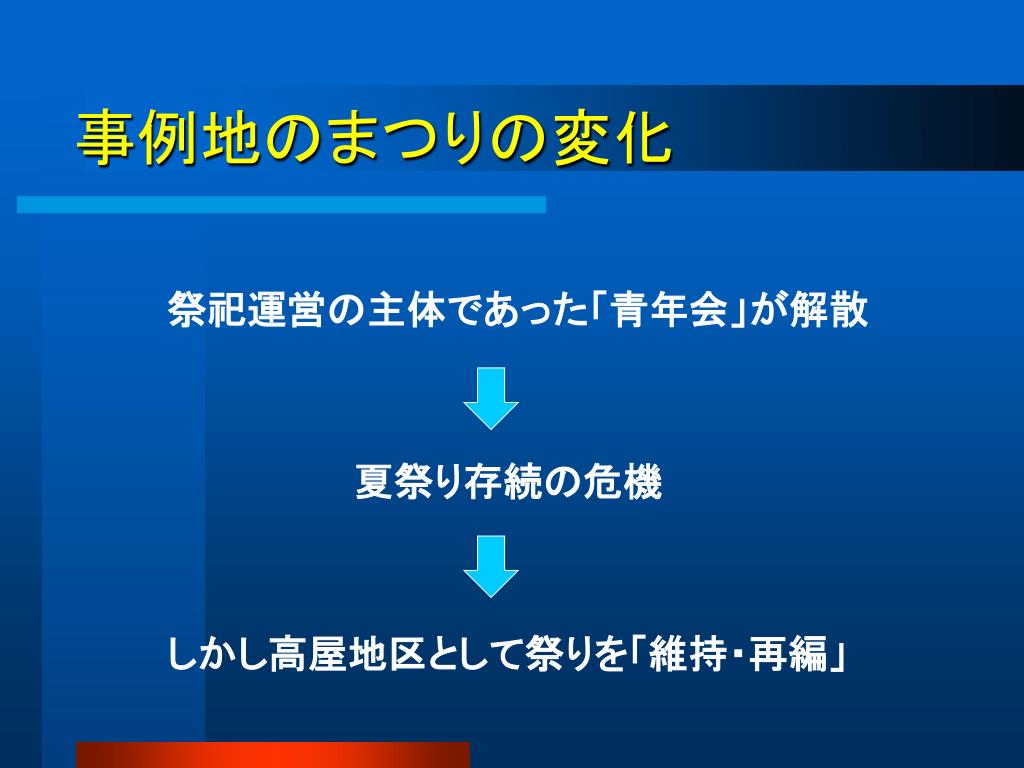 事例地のまつりの変化

祭祀運営の主体であった「青年会」が解散

夏祭り存続の危機

しかし高屋地区として祭りを「維持・再編」